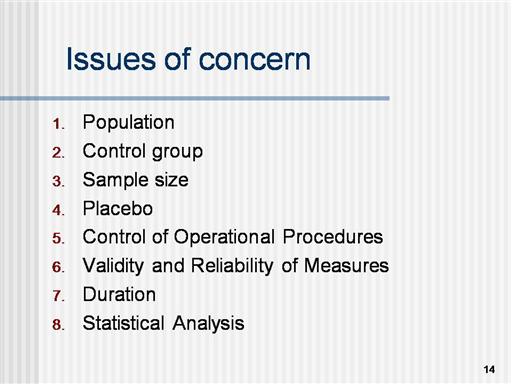 Issues of concern

1. Population
2. Control group
3. Sample size
4. Placebo
5. Control of Operational Procedures
6. Validity and Reliability of Measures
7. Duration
8. Statistical Analysis

14